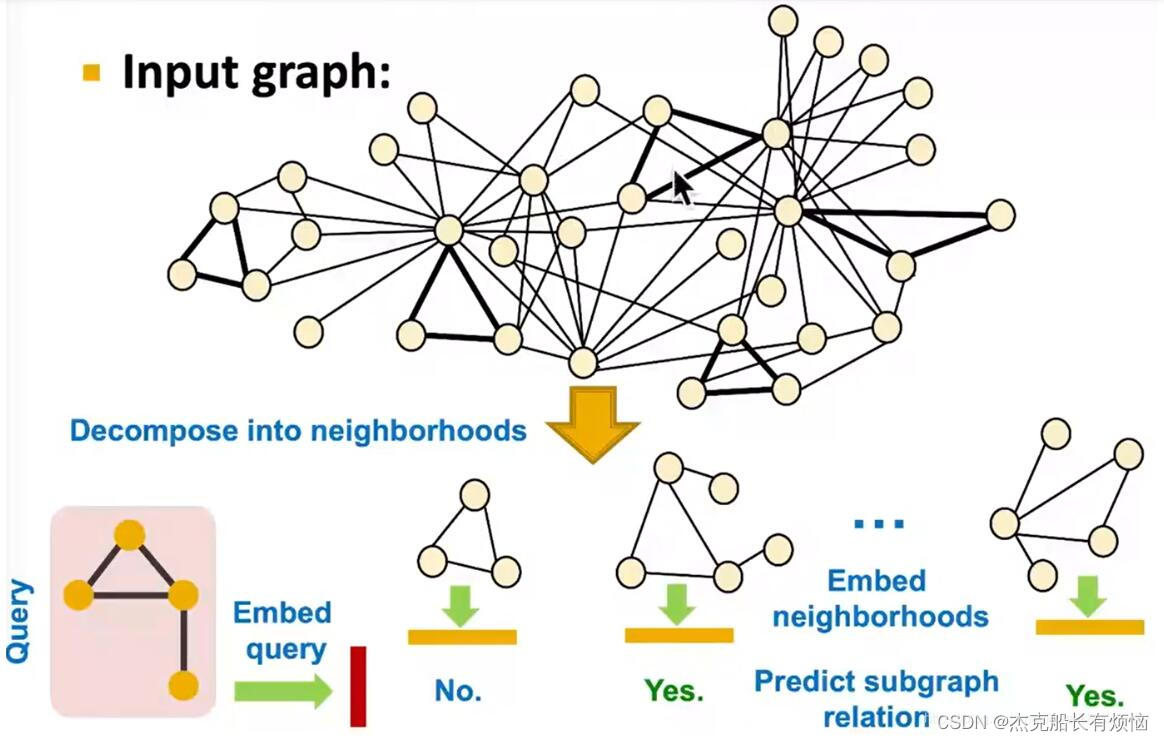 Input graph:

Decompose into neighborhoods

Query

Embed query

No.

Yes.

...

Embed neighborhoods

Predict subgraph relation

Yes.

CSDN @杰克船长有烦恼